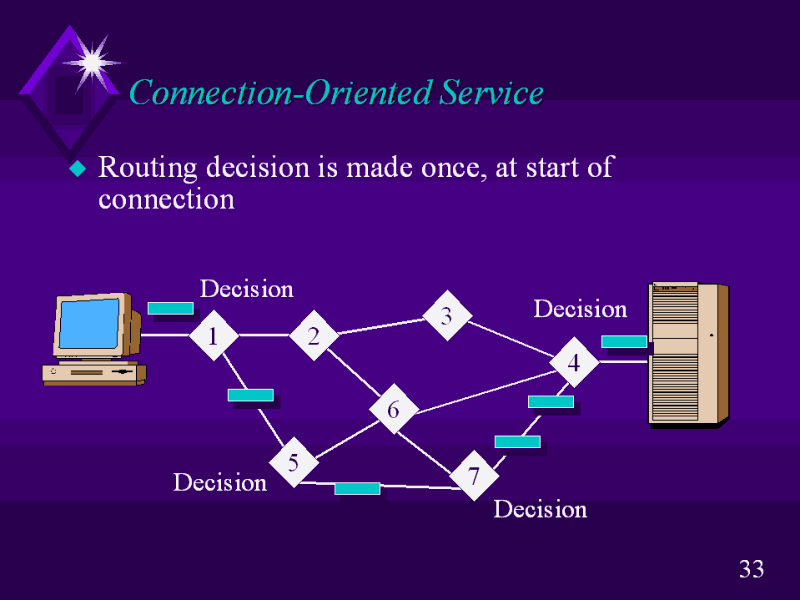 Connection-Oriented Service

Routing decision is made once, at start of connection

Decision
1
2
3
Decision
4
6
5
Decision
7
Decision

33